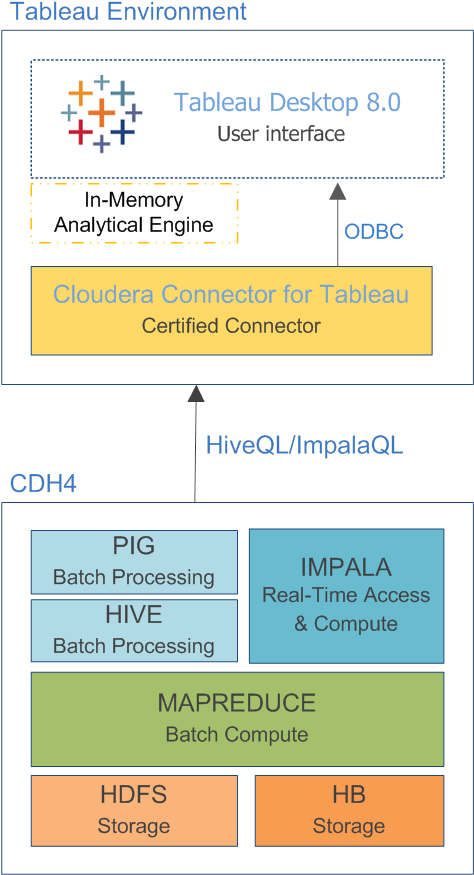 Tableau Environment

Tableau Desktop 8.0
User interface

In-Memory
Analytical Engine

ODBC

Cloudera Connector for Tableau
Certified Connector

HiveQL/ImpalaQL

CDH4

PIG
Batch Processing

HIVE
Batch Processing

IMPALA
Real-Time Access & Compute

MAPREDUCE
Batch Compute

HDFS
Storage

HB
Storage